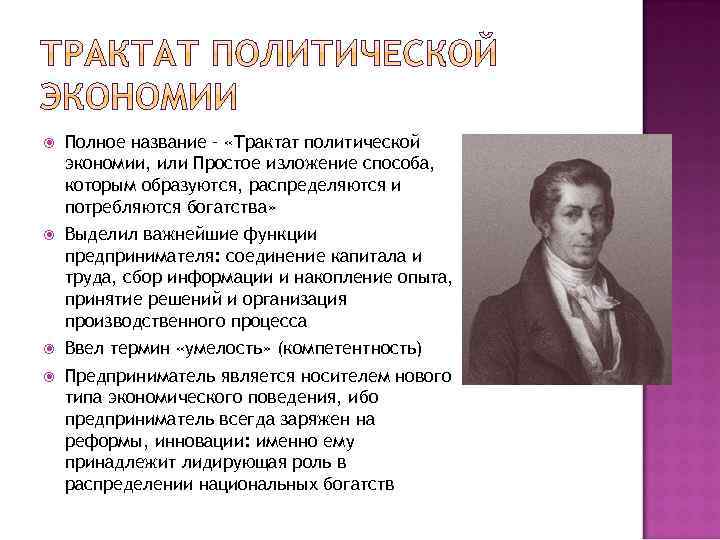 ТРАКТАТ ПОЛИТИЧЕСКОЙ ЭКОНОМИИ

Полное название - «Трактат политической экономии, или Простое изложение способа, которым образуются, распределяются и потребляются богатства»

Выделил важнейшие функции предпринимателя: соединение капитала и труда, сбор информации и накопление опыта, принятие решений и организация производственного процесса

Ввел термин «умелость» (компетентность)

Предприниматель является носителем нового типа экономического поведения, ибо предприниматель всегда заряжен на реформы, инновации: именно ему принадлежит лидирующая роль в распределении национальных богатств